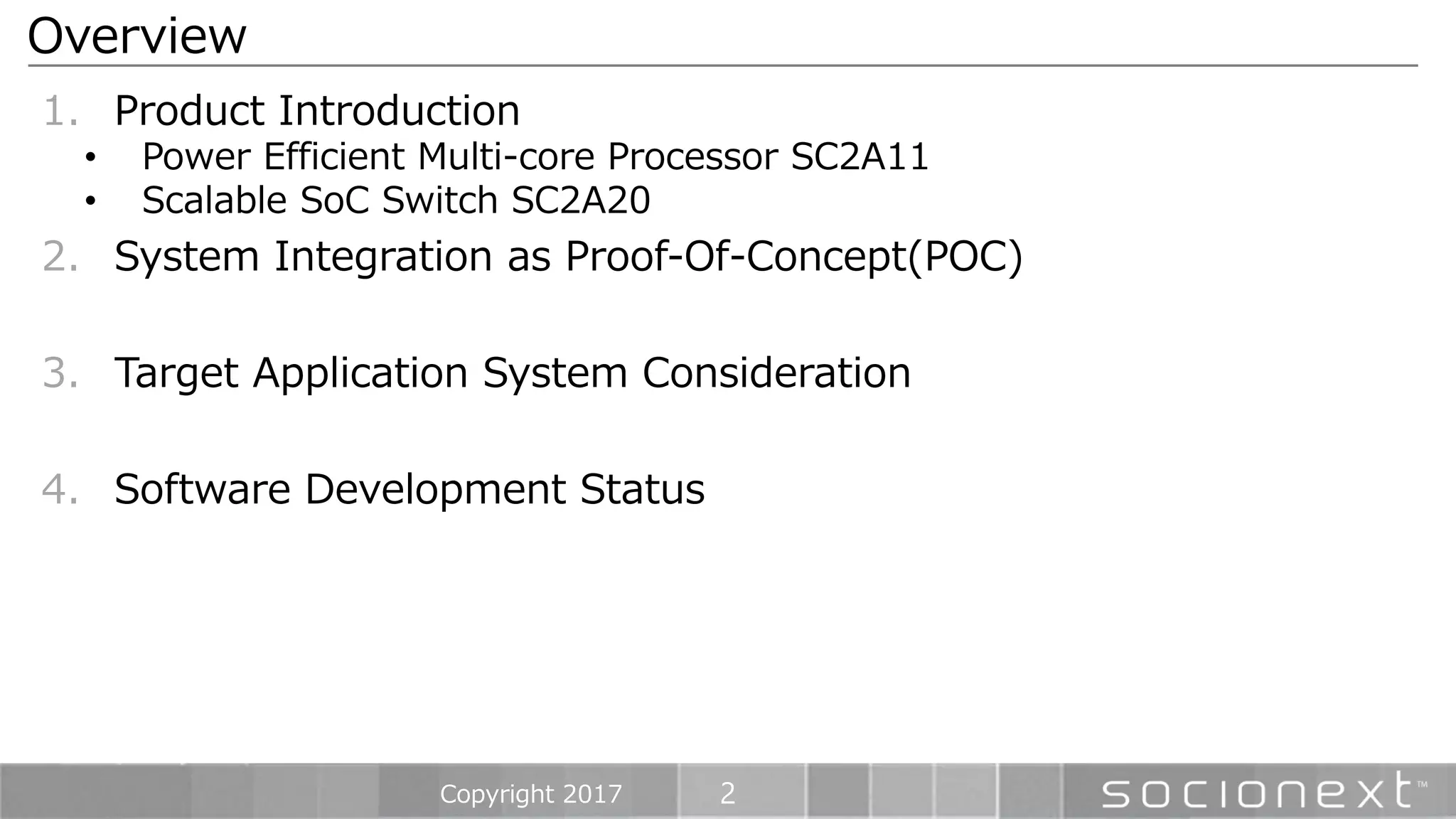 Overview

1. Product Introduction
• Power Efficient Multi-core Processor SC2A11
• Scalable SoC Switch SC2A20

2. System Integration as Proof-Of-Concept(POC)

3. Target Application System Consideration

4. Software Development Status

Copyright 2017 2 socionext™